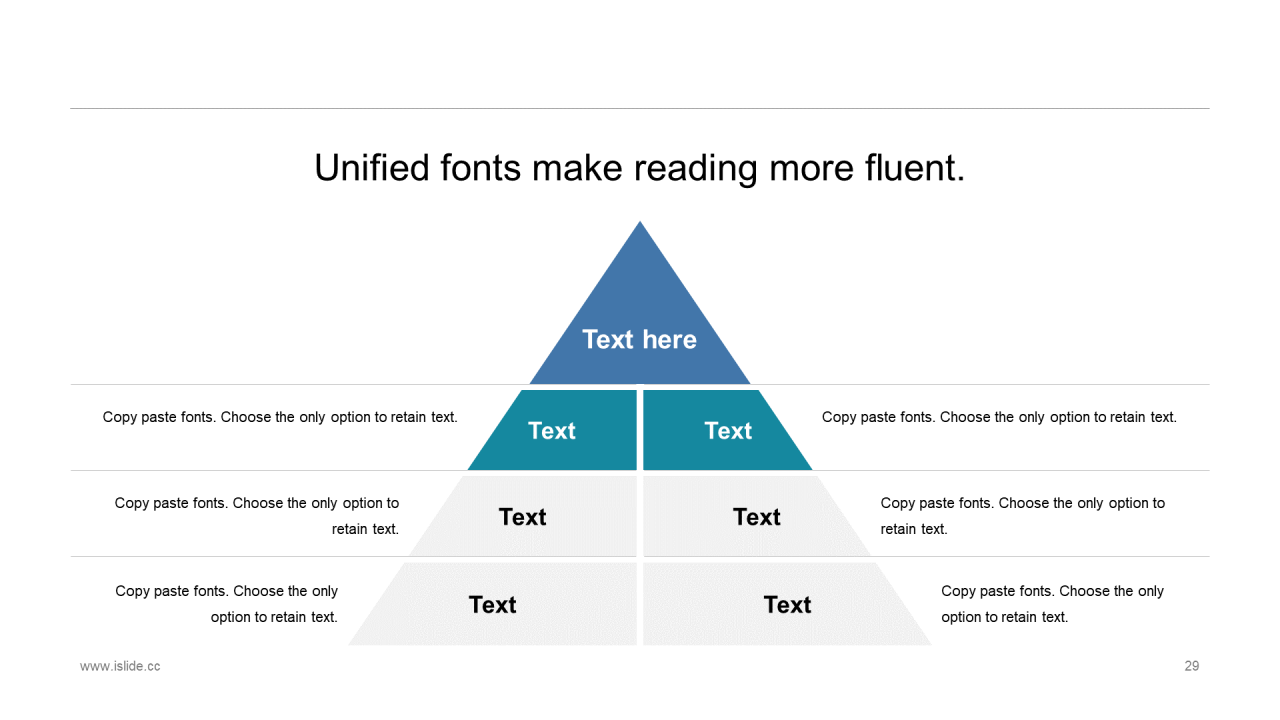 Unified fonts make reading more fluent.

Text here

Copy paste fonts. Choose the only option to retain text.

Text

Text

Copy paste fonts. Choose the only option to retain text.

Copy paste fonts. Choose the only option to retain text.

Text

Text

Copy paste fonts. Choose the only option to retain text.

Copy paste fonts. Choose the only option to retain text.

Text

Text

Copy paste fonts. Choose the only option to retain text.

www.islide.cc

29